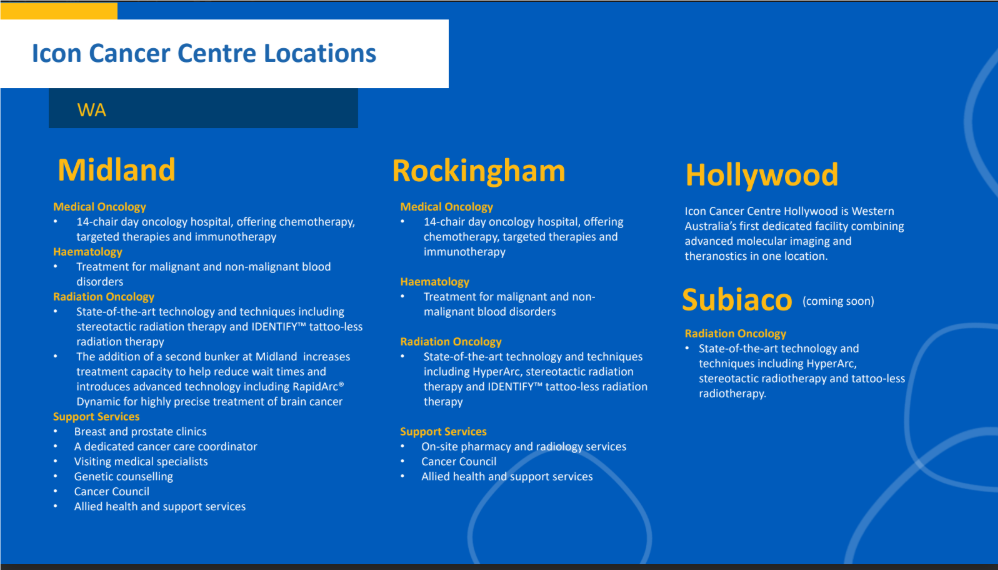 Icon Cancer Centre Locations

WA

Midland

Medical Oncology
• 14-chair day oncology hospital, offering chemotherapy, targeted therapies and immunotherapy
Haematology
• Treatment for malignant and non-malignant blood disorders
Radiation Oncology
• State-of-the-art technology and techniques including stereotactic radiation therapy and IDENTIFY™ tattoo-less radiation therapy
• The addition of a second bunker at Midland increases treatment capacity to help reduce wait times and introduces advanced technology including RapidArc® Dynamic for highly precise treatment of brain cancer
Support Services
• Breast and prostate clinics
• A dedicated cancer care coordinator
• Visiting medical specialists
• Genetic counselling
• Cancer Council
• Allied health and support services

Rockingham

Medical Oncology
• 14-chair day oncology hospital, offering chemotherapy, targeted therapies and immunotherapy

Haematology
• Treatment for malignant and non-malignant blood disorders

Radiation Oncology
• State-of-the-art technology and techniques including HyperArc, stereotactic radiation therapy and IDENTIFY™ tattoo-less radiation therapy

Support Services
• On-site pharmacy and radiology services
• Cancer Council
• Allied health and support services

Hollywood

Icon Cancer Centre Hollywood is Western Australia's first dedicated facility combining advanced molecular imaging and theranostics in one location.

Subiaco (coming soon)

Radiation Oncology
• State-of-the-art technology and techniques including HyperArc, stereotactic radiotherapy and tattoo-less radiotherapy.